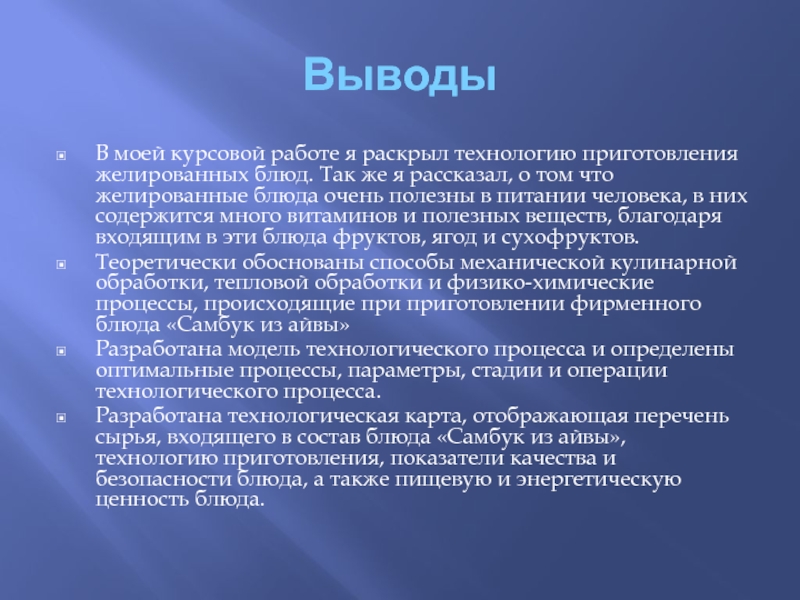 Выводы

В моей курсовой работе я раскрыл технологию приготовления желированных блюд. Так же я рассказал, о том что желированные блюда очень полезны в питании человека, в них содержится много витаминов и полезных веществ, благодаря входящим в эти блюда фруктов, ягод и сухофруктов.

Теоретически обоснованы способы механической кулинарной обработки, тепловой обработки и физико-химические процессы, происходящие при приготовлении фирменного блюда «Самбук из айвы»

Разработана модель технологического процесса и определены оптимальные процессы, параметры, стадии и операции технологического процесса.

Разработана технологическая карта, отображающая перечень сырья, входящего в состав блюда «Самбук из айвы», технологию приготовления, показатели качества и безопасности блюда, а также пищевую и энергетическую ценность блюда.